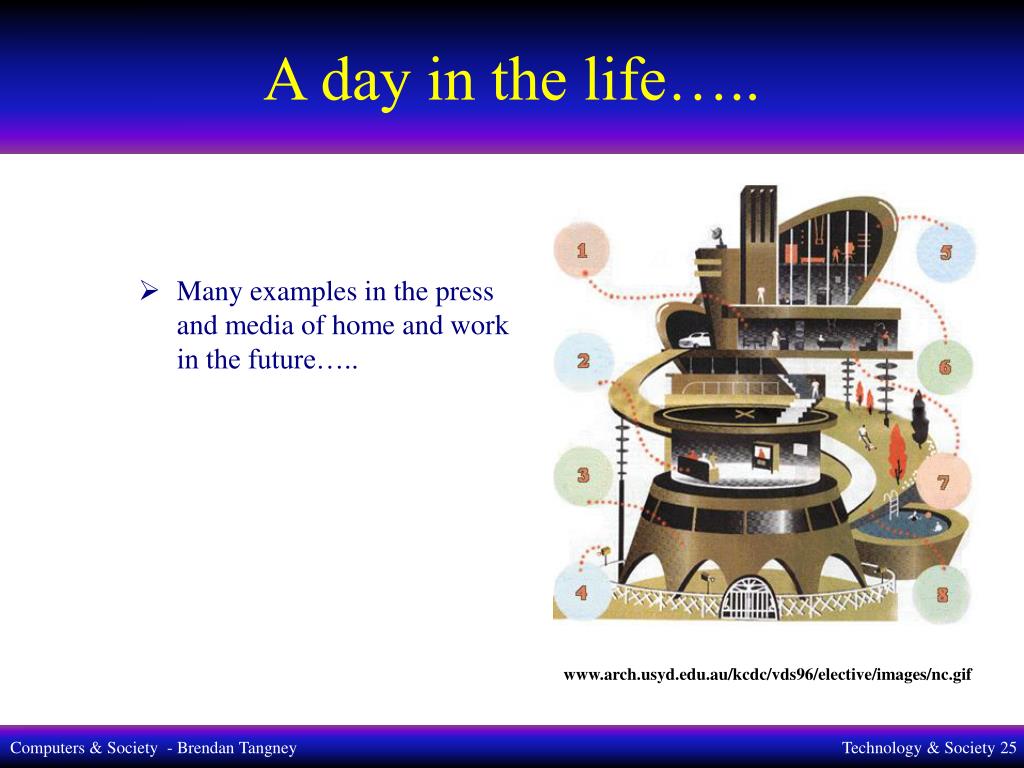 A day in the life…..

➢ Many examples in the press and media of home and work in the future…..

1
2
3
4
5
6
7
8

www.arch.usyd.edu.au/kcdc/vds96/elective/images/nc.gif

Computers & Society - Brendan Tangney

Technology & Society 25